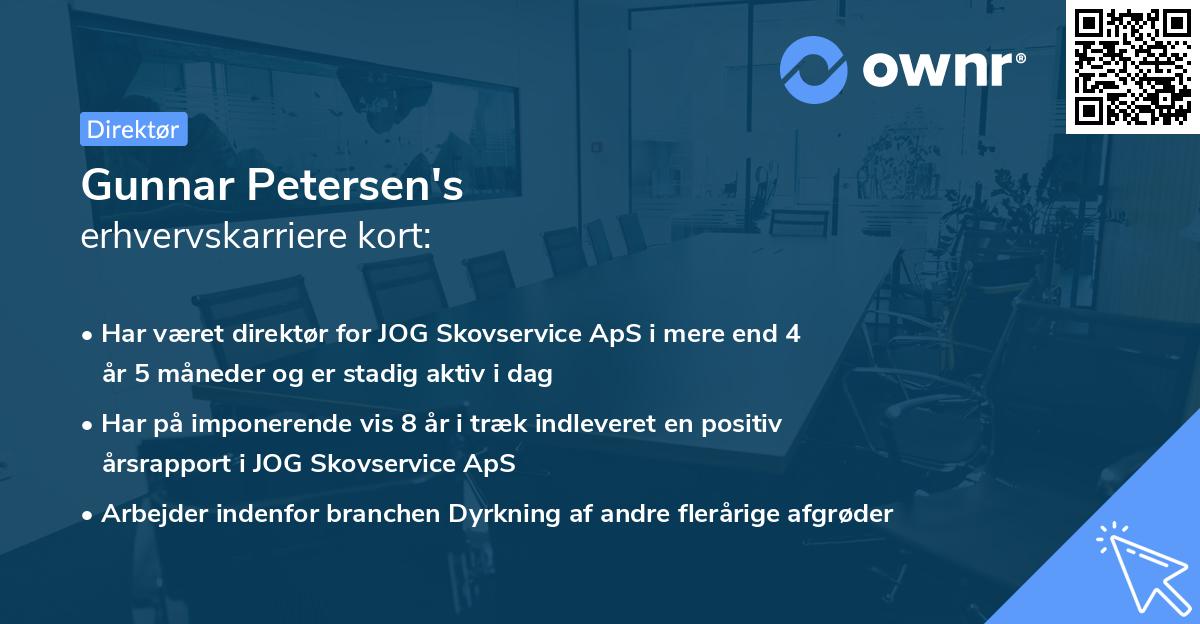 ownr®

Direktør

Gunnar Petersen's
erhvervskarriere kort:

• Har været direktør for JOG Skovservice ApS i mere end 4 år 5 måneder og er stadig aktiv i dag

• Har på imponerende vis 8 år i træk indleveret en positiv årsrapport i JOG Skovservice ApS

• Arbejder indenfor branchen Dyrkning af andre flerårige afgrøder